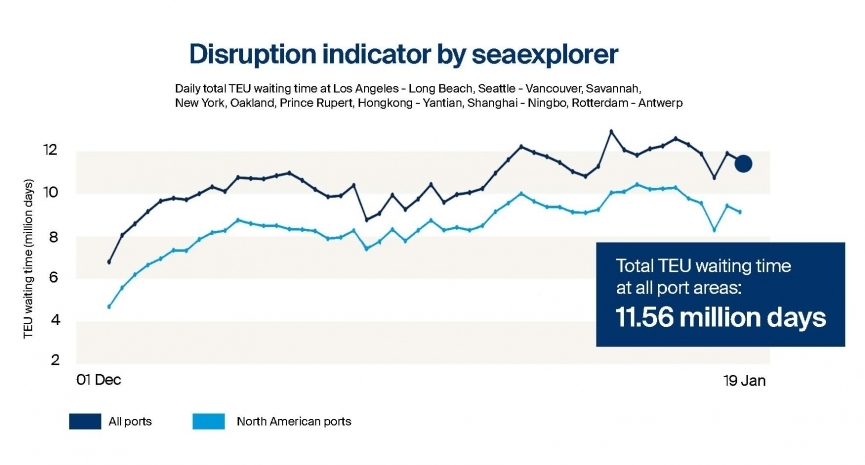 Disruption indicator by seaexplorer

Daily total TEU waiting time at Los Angeles - Long Beach, Seattle - Vancouver, Savannah, New York, Oakland, Prince Rupert, Hongkong - Yantian, Shanghai - Ningbo, Rotterdam - Antwerp

TEU waiting time (million days)

12
10
8
6
4
2

01 Dec
19 Jan

Total TEU waiting time at all port areas:
11.56 million days

All ports
North American ports